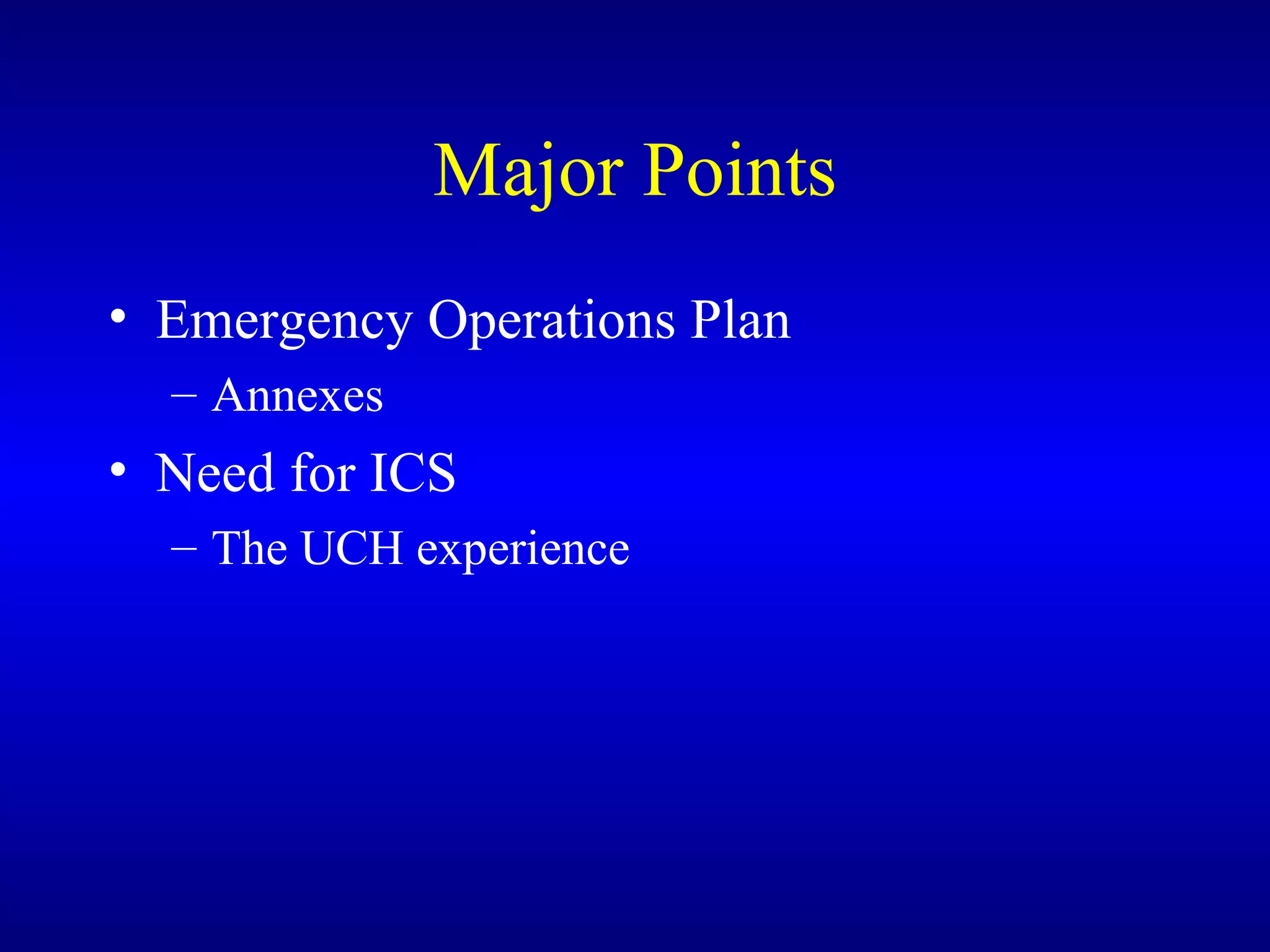 Major Points

• Emergency Operations Plan
– Annexes
• Need for ICS
– The UCH experience